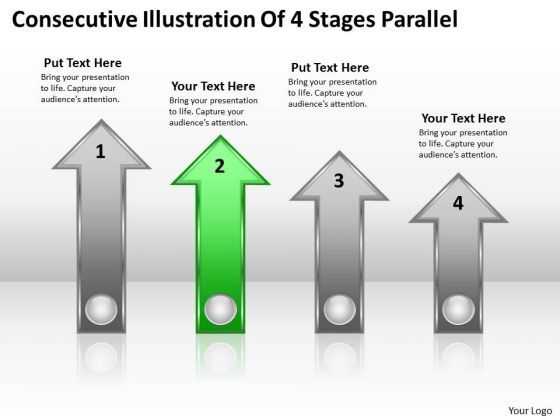 Consecutive Illustration Of 4 Stages Parallel

Put Text Here
Bring your presentation to life. Capture your audience's attention.

1

Your Text Here
Bring your presentation to life. Capture your audience's attention.

2

Put Text Here
Bring your presentation to life. Capture your audience's attention.

3

Your Text Here
Bring your presentation to life. Capture your audience's attention.

4

Your Logo